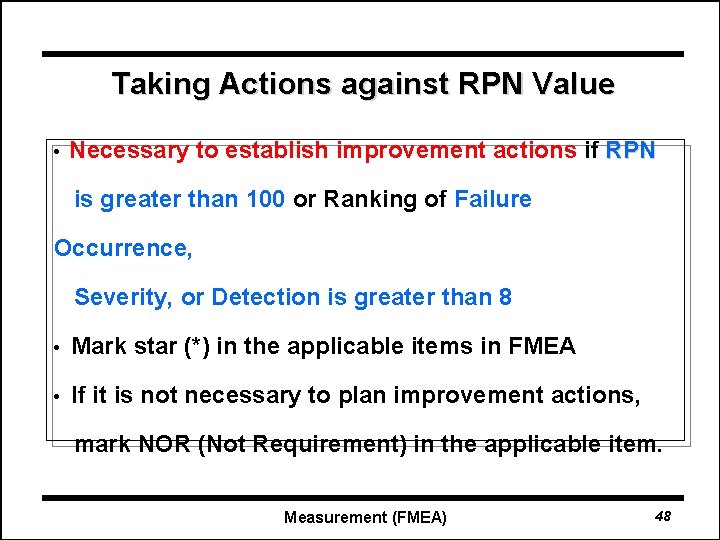 Taking Actions against RPN Value

• Necessary to establish improvement actions if RPN is greater than 100 or Ranking of Failure Occurrence, Severity, or Detection is greater than 8

• Mark star (*) in the applicable items in FMEA

• If it is not necessary to plan improvement actions, mark NOR (Not Requirement) in the applicable item.

Measurement (FMEA)

48